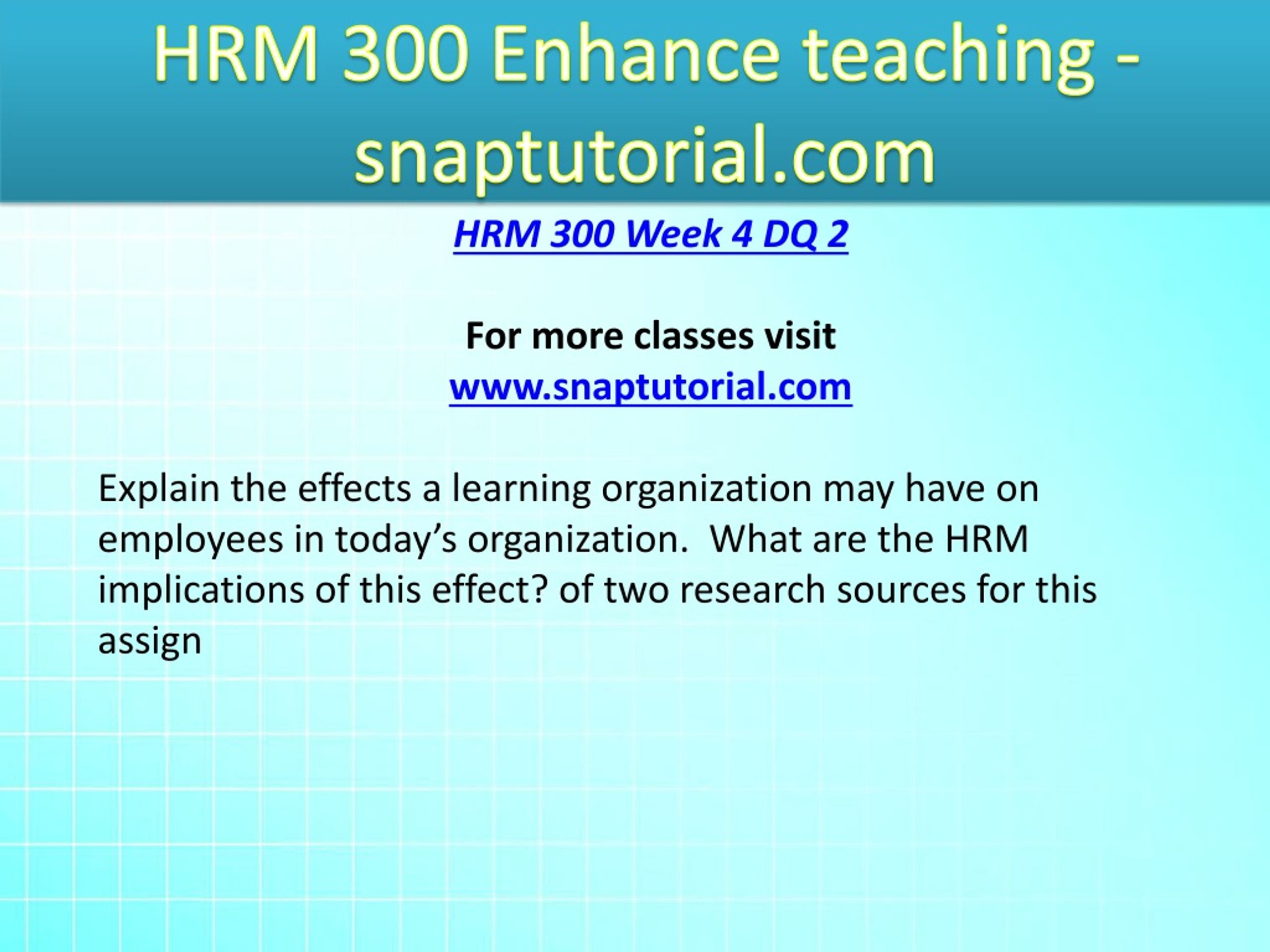 HRM 300 Enhance teaching - snaptutorial.com

HRM 300 Week 4 DQ 2

For more classes visit
www.snaptutorial.com

Explain the effects a learning organization may have on employees in today’s organization.  What are the HRM implications of this effect? of two research sources for this assign